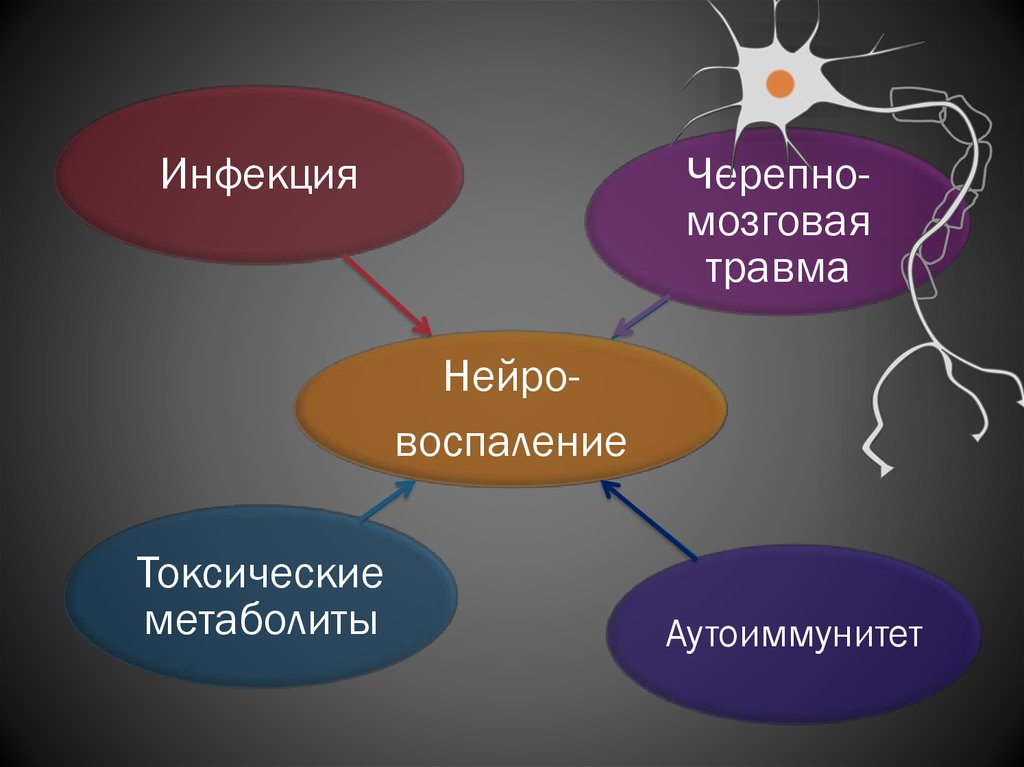 Инфекция

Черепно-мозговая травма

Нейро-воспаление

Токсические метаболиты

Аутоиммунитет